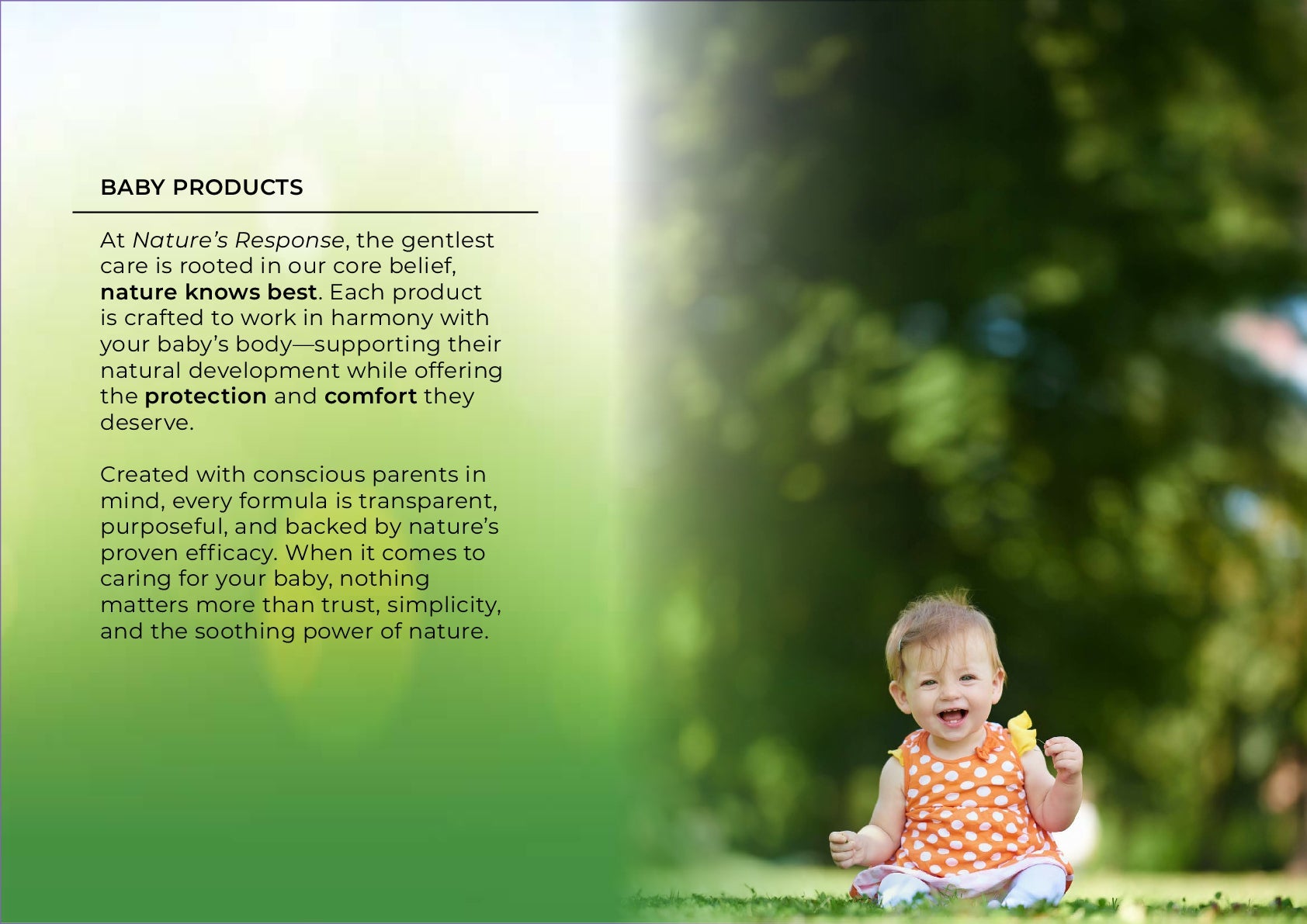 BABY PRODUCTS

At Nature's Response, the gentlest care is rooted in our core belief, nature knows best. Each product is crafted to work in harmony with your baby's body—supporting their natural development while offering the protection and comfort they deserve.

Created with conscious parents in mind, every formula is transparent, purposeful, and backed by nature's proven efficacy. When it comes to caring for your baby, nothing matters more than trust, simplicity, and the soothing power of nature.